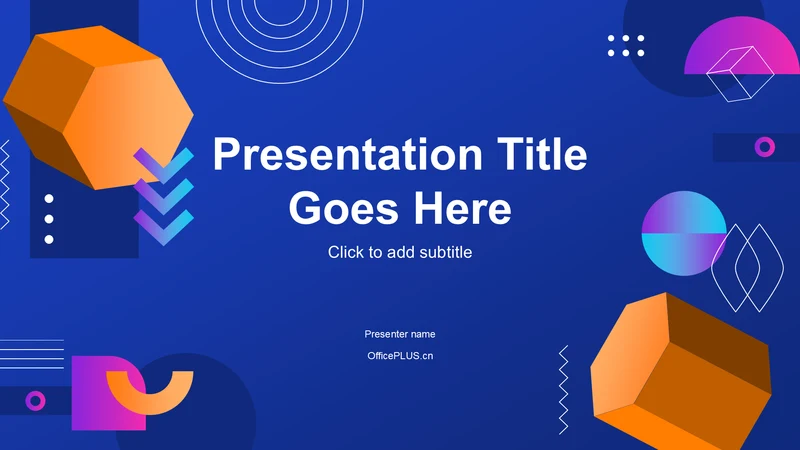 Presentation Title Goes Here

Click to add subtitle

Presenter name

OfficePLUS.cn